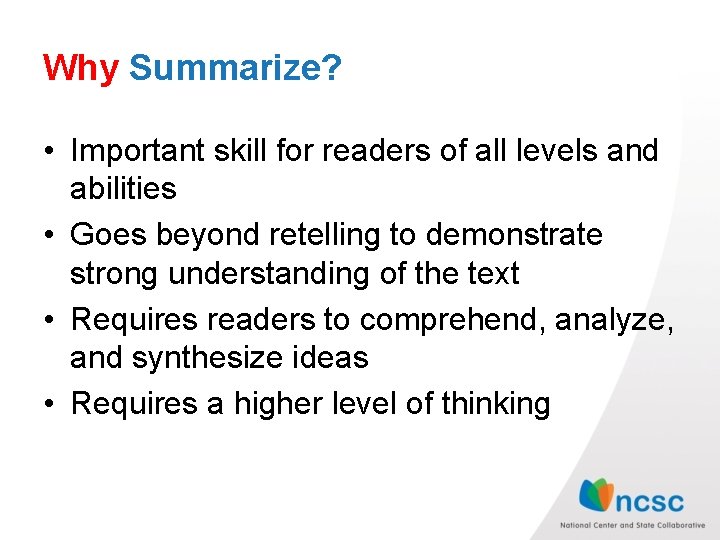 Why Summarize?

• Important skill for readers of all levels and abilities
• Goes beyond retelling to demonstrate strong understanding of the text
• Requires readers to comprehend, analyze, and synthesize ideas
• Requires a higher level of thinking

ncsc
National Center and State Collaborative